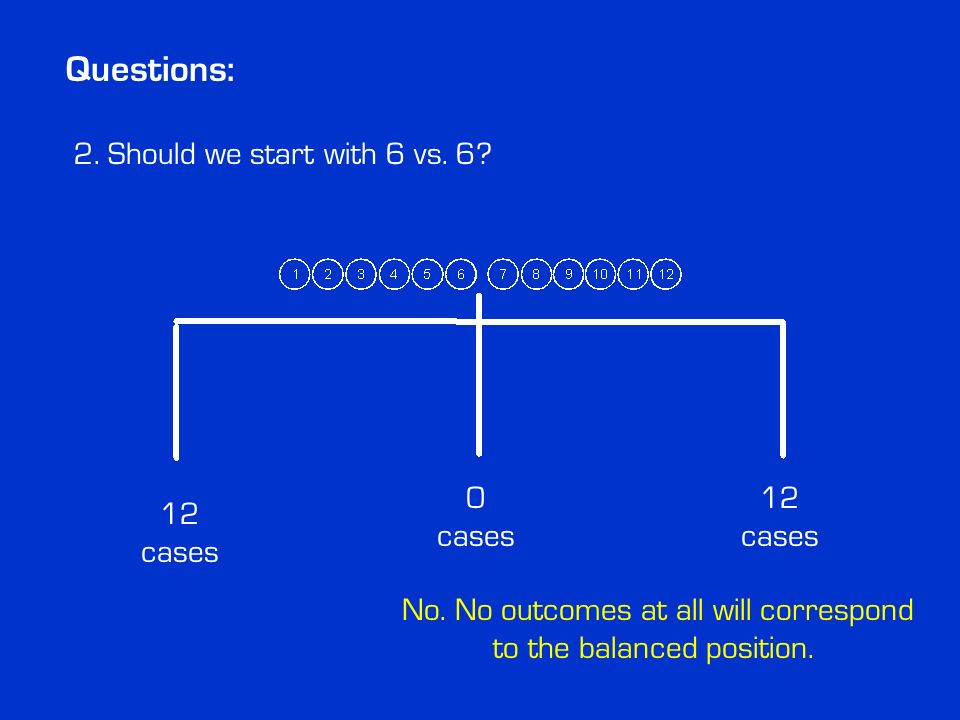 Questions:

2. Should we start with 6 vs. 6?

1 2 3 4 5 6 7 8 9 10 11 12

12 cases

0 cases

12 cases

No. No outcomes at all will correspond to the balanced position.